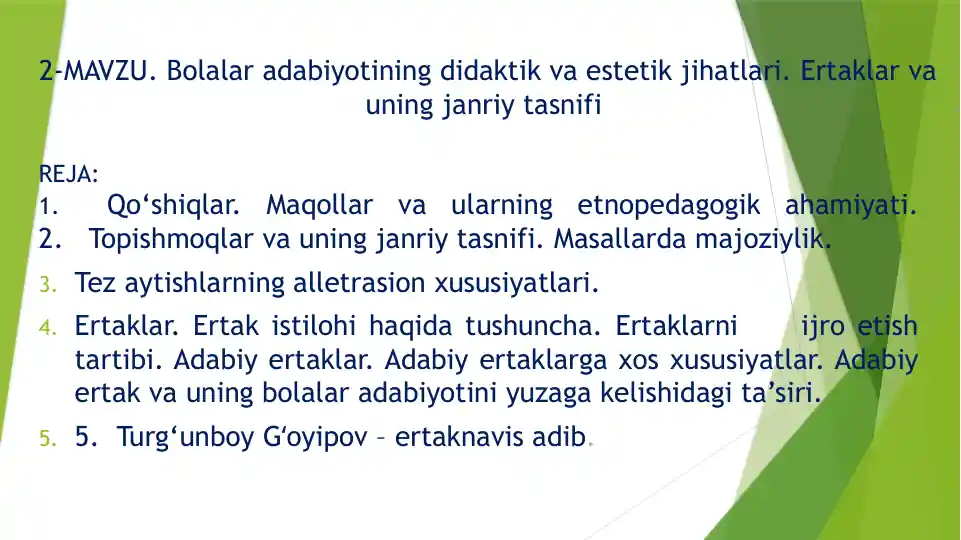 2-MAVZU. Bolalar adabiyotining didaktik va estetik jihatlari. Ertaklar va uning janriy tasnifi

REJA:
1. Qo‘shiqlar. Maqollar va ularning etnopedagogik ahamiyati.
2. Topishmoqlar va uning janriy tasnifi. Masallarda majoziylik.
3. Tez aytishlarning alletrasion xususiyatlari.
4. Ertaklar. Ertak istilohi haqida tushuncha. Ertaklarni ijro etish tartibi. Adabiy ertaklar. Adabiy ertaklarga xos xususiyatlar. Adabiy ertak va uning bolalar adabiyotini yuzaga kelishidagi ta’siri.
5. 5. Turg‘unboy G‘oyipov – ertaknavis adib.